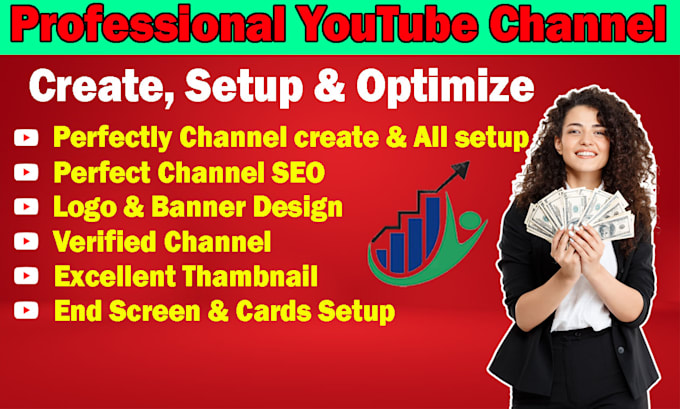 Professional YouTube Channel

Create, Setup & Optimize

Perfectly Channel create & All setup
Perfect Channel SEO
Logo & Banner Design
Verified Channel
Excellent Thambnail
End Screen & Cards Setup